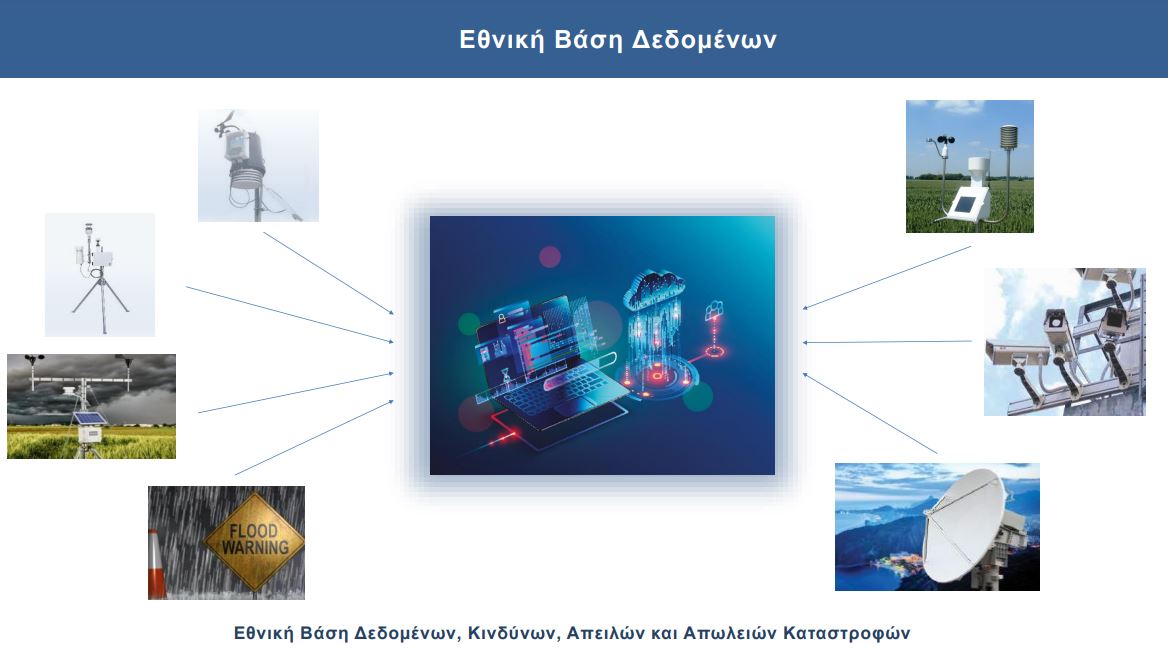 Εθνική Βάση Δεδομένων

FLOOD WARNING

Εθνική Βάση Δεδομένων, Κινδύνων, Απειλών και Απωλειών Καταστροφών